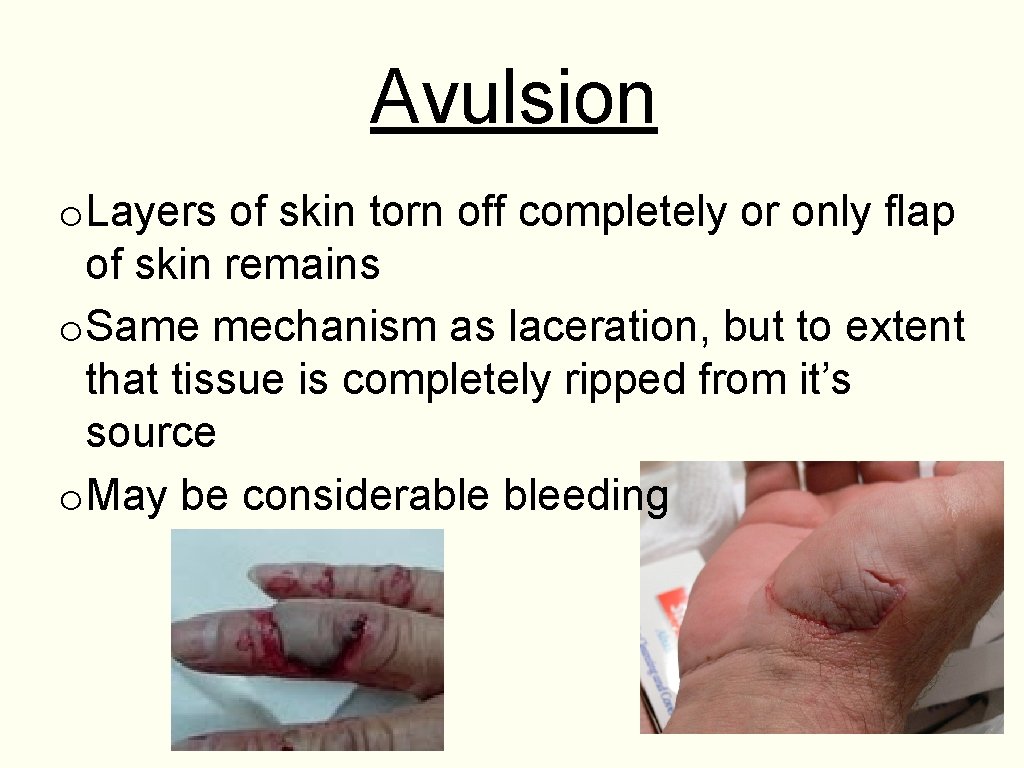 Avulsion

o Layers of skin torn off completely or only flap of skin remains
o Same mechanism as laceration, but to extent that tissue is completely ripped from it’s source
o May be considerable bleeding